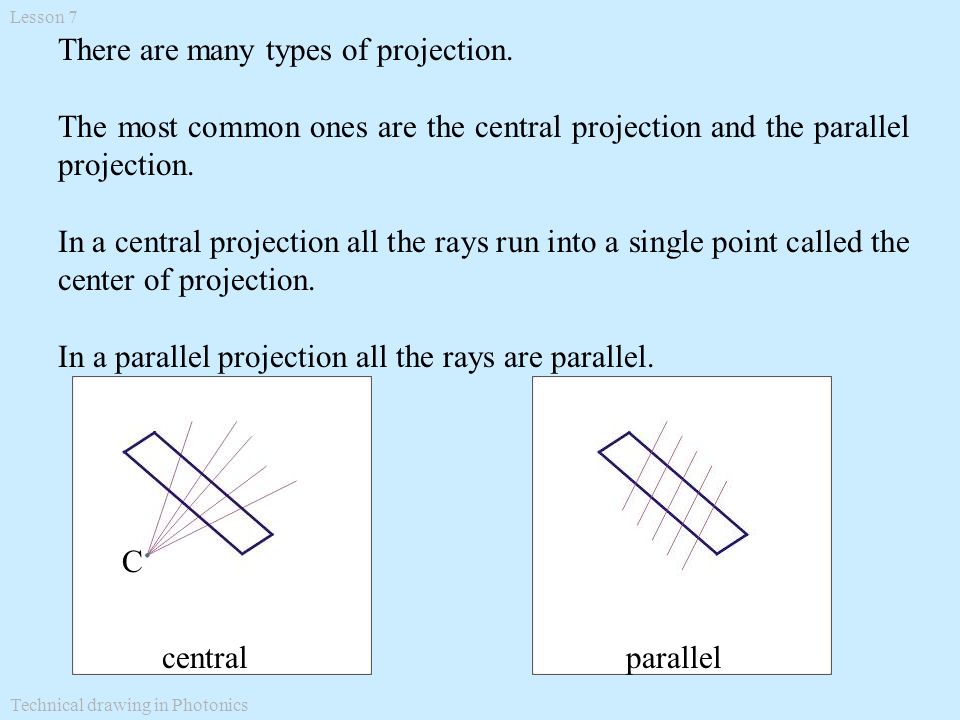 Lesson 7

There are many types of projection.

The most common ones are the central projection and the parallel projection.

In a central projection all the rays run into a single point called the center of projection.

In a parallel projection all the rays are parallel.

C

central

parallel

Technical drawing in Photonics